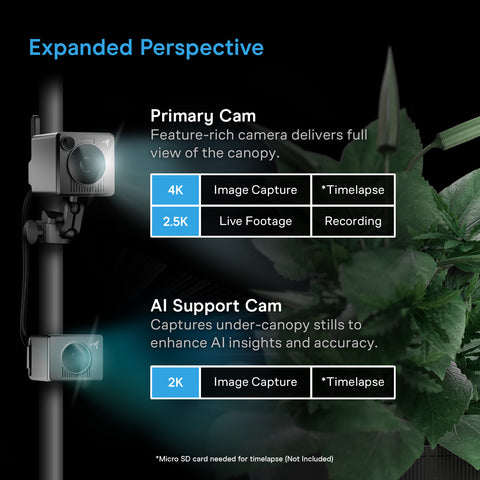 Expanded Perspective

Primary Cam
Feature-rich camera delivers full view of the canopy.

| 4K | Image Capture | *Timelapse |
|---|---|---|
| 2.5K | Live Footage | Recording |

AI Support Cam
Captures under-canopy stills to enhance AI insights and accuracy.

| 2K | Image Capture | *Timelapse |
|---|---|---|

*Micro SD card needed for timelapse (Not Included)